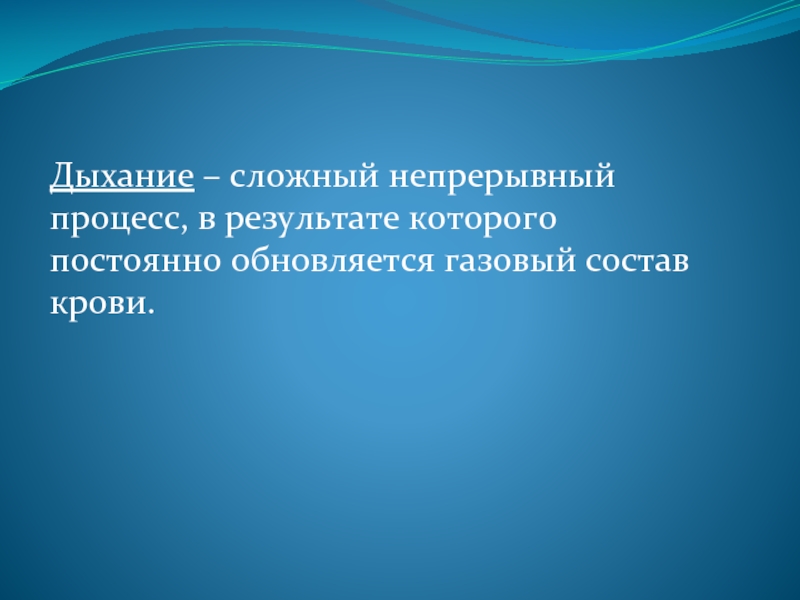 Дыхание – сложный непрерывный процесс, в результате которого постоянно обновляется газовый состав крови.